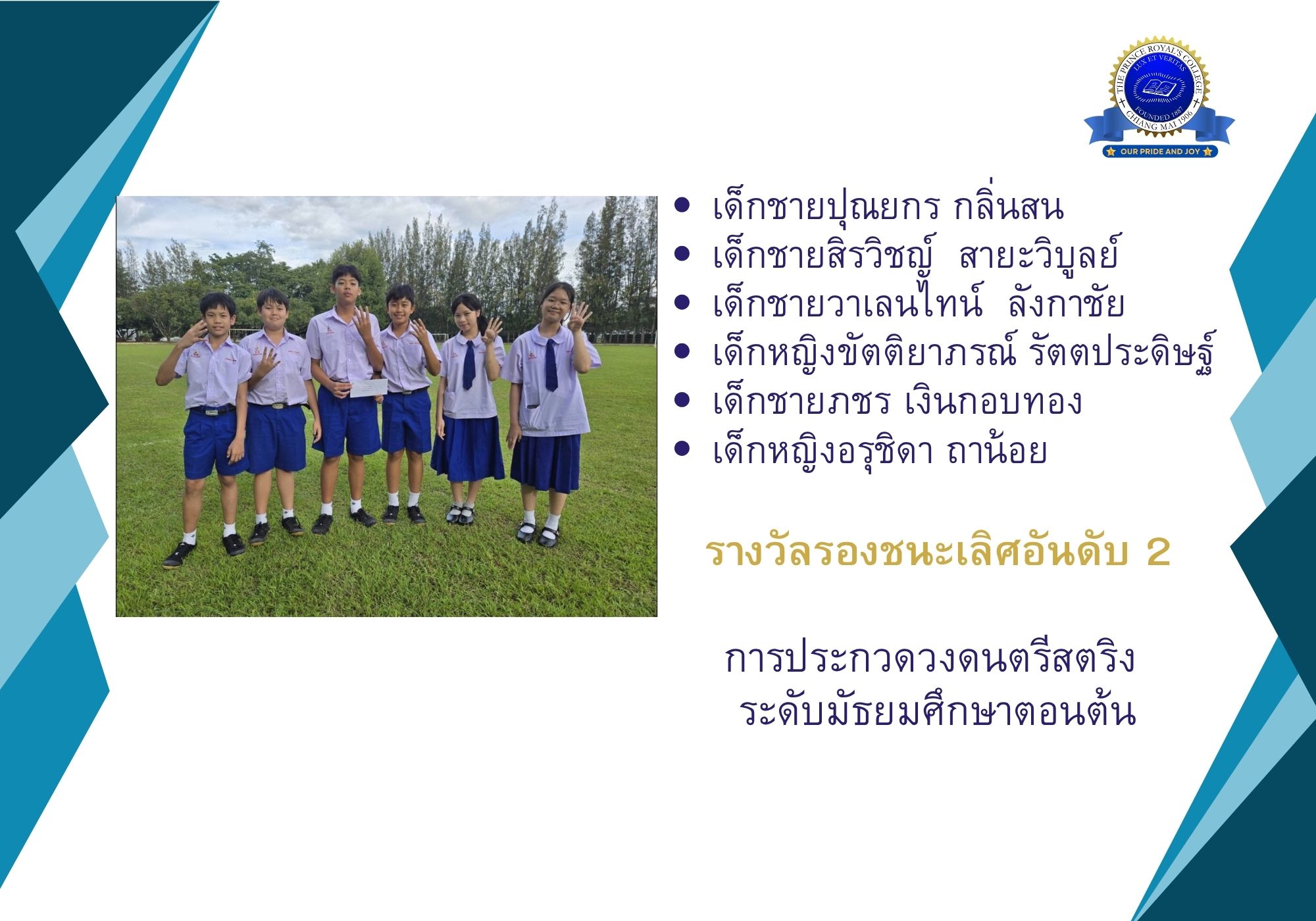 THE PRINCE ROYAL'S COLLEGE
LUX ET VERITAS
FOUNDED 1887
CHIANG MAI 1906
OUR PRIDE AND JOY

- เด็กชายปุณยกร กลิ่นสน
- เด็กชายสิรวิชญ์ สายะวิบูลย์
- เด็กชายวาเลนไทน์ ลังกาชัย
- เด็กหญิงขัตติยาภรณ์ รัตตประดิษฐ์
- เด็กชายภชร เงินกอบทอง
- เด็กหญิงอรุชิดา ถาน้อย

รางวัลรองชนะเลิศอันดับ 2

การประกวดวงดนตรีสตริง
ระดับมัธยมศึกษาตอนต้น